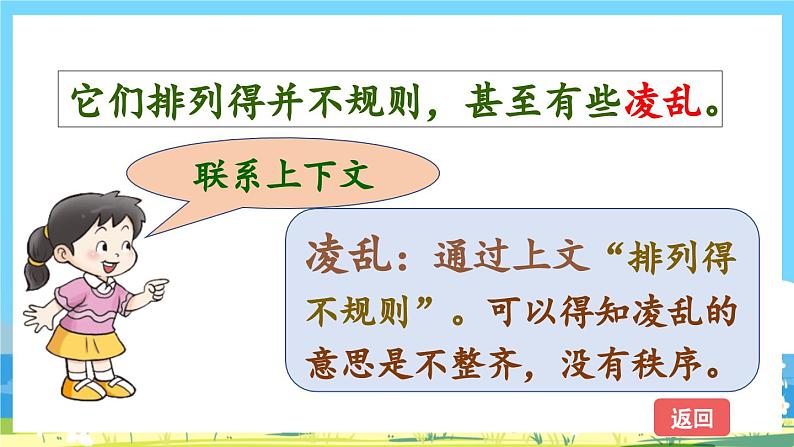 它们排列得并不规则，甚至有些凌乱。

联系上下文

凌乱：通过上文“排列得不规则”。可以得知凌乱的意思是不整齐，没有秩序。

返回